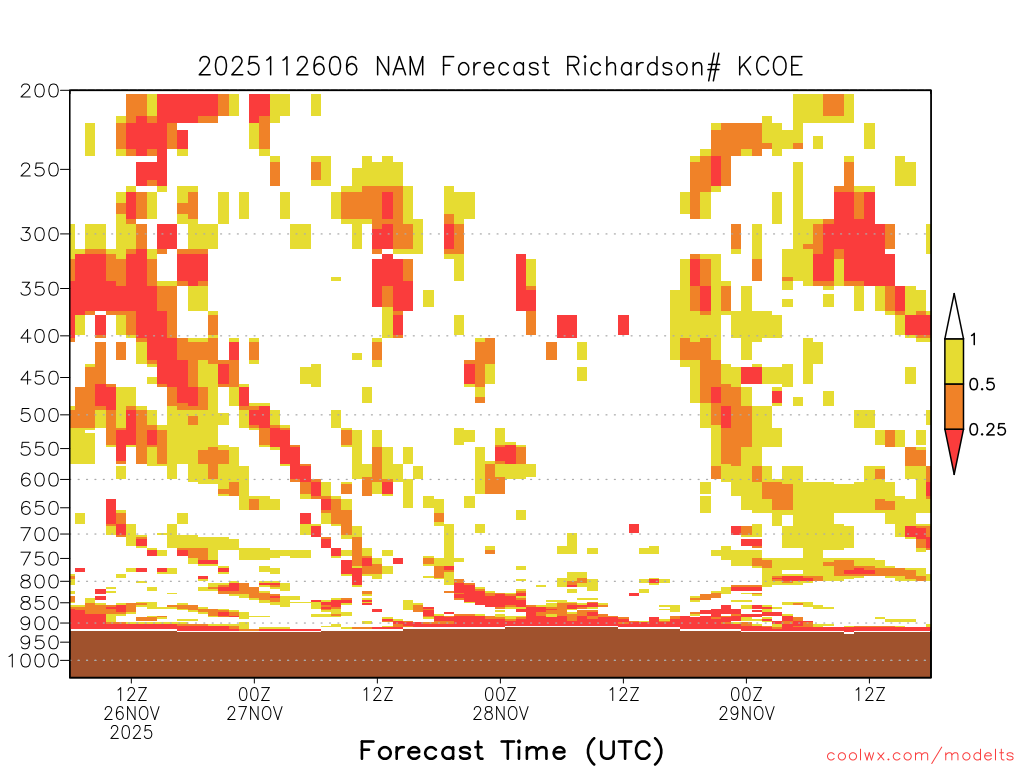 2025112606 NAM Forecast Richardson# KCOE

200
250
300
350
400
450
500
550
600
650
700
750
800
850
900
950
1000

1
0.5
0.25

12Z
26NOV
2025
00Z
27NOV
12Z
00Z
28NOV
12Z
00Z
29NOV
12Z

Forecast Time (UTC)

coolwx.com/modelts